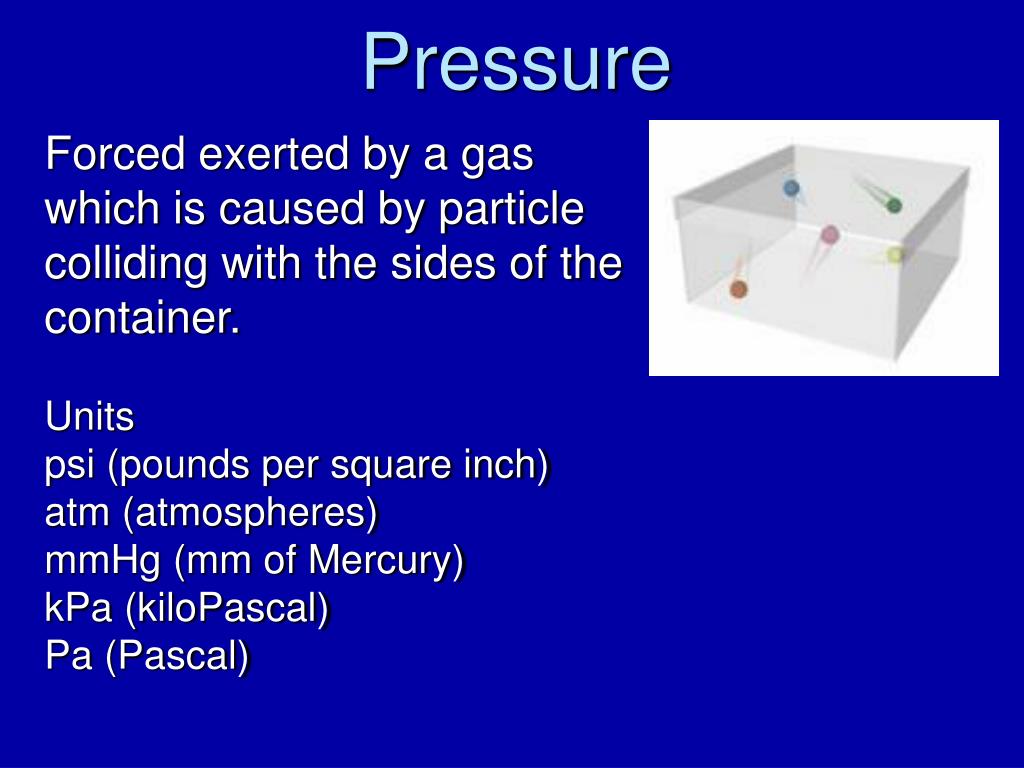 Pressure

Forced exerted by a gas which is caused by particle colliding with the sides of the container.

Units
psi (pounds per square inch)
atm (atmospheres)
mmHg (mm of Mercury)
kPa (kiloPascal)
Pa (Pascal)